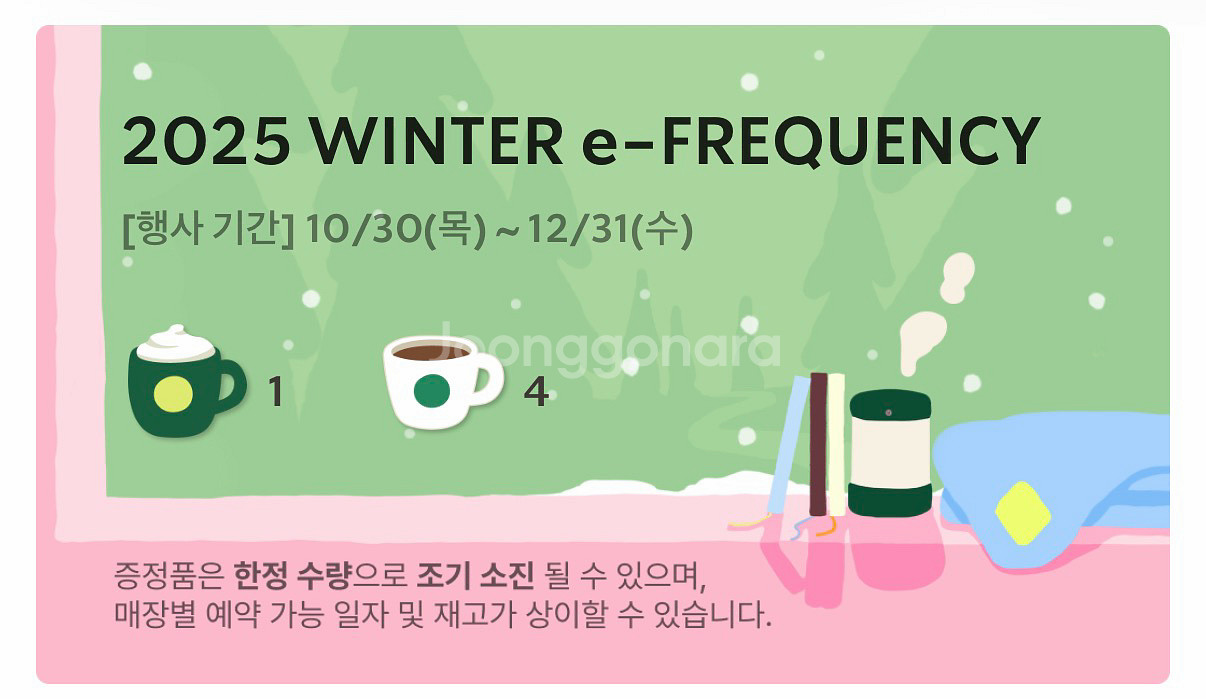 2025 WINTER e-FREQUENCY

[행사 기간] 10/30(목) ~ 12/31(수)

Joonggonara

1

4

증정품은 한정 수량으로 조기 소진 될 수 있으며,
매장별 예약 가능 일자 및 재고가 상이할 수 있습니다.